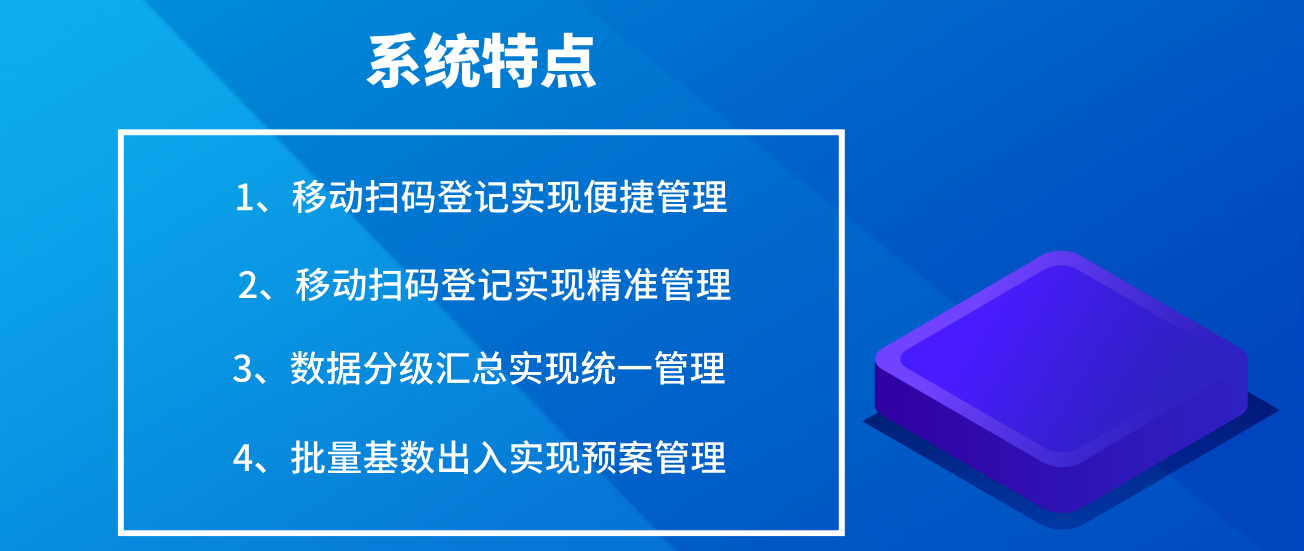 系统特点

1、移动扫码登记实现便捷管理

2、移动扫码登记实现精准管理

3、数据分级汇总实现统一管理

4、批量基数出入实现预案管理